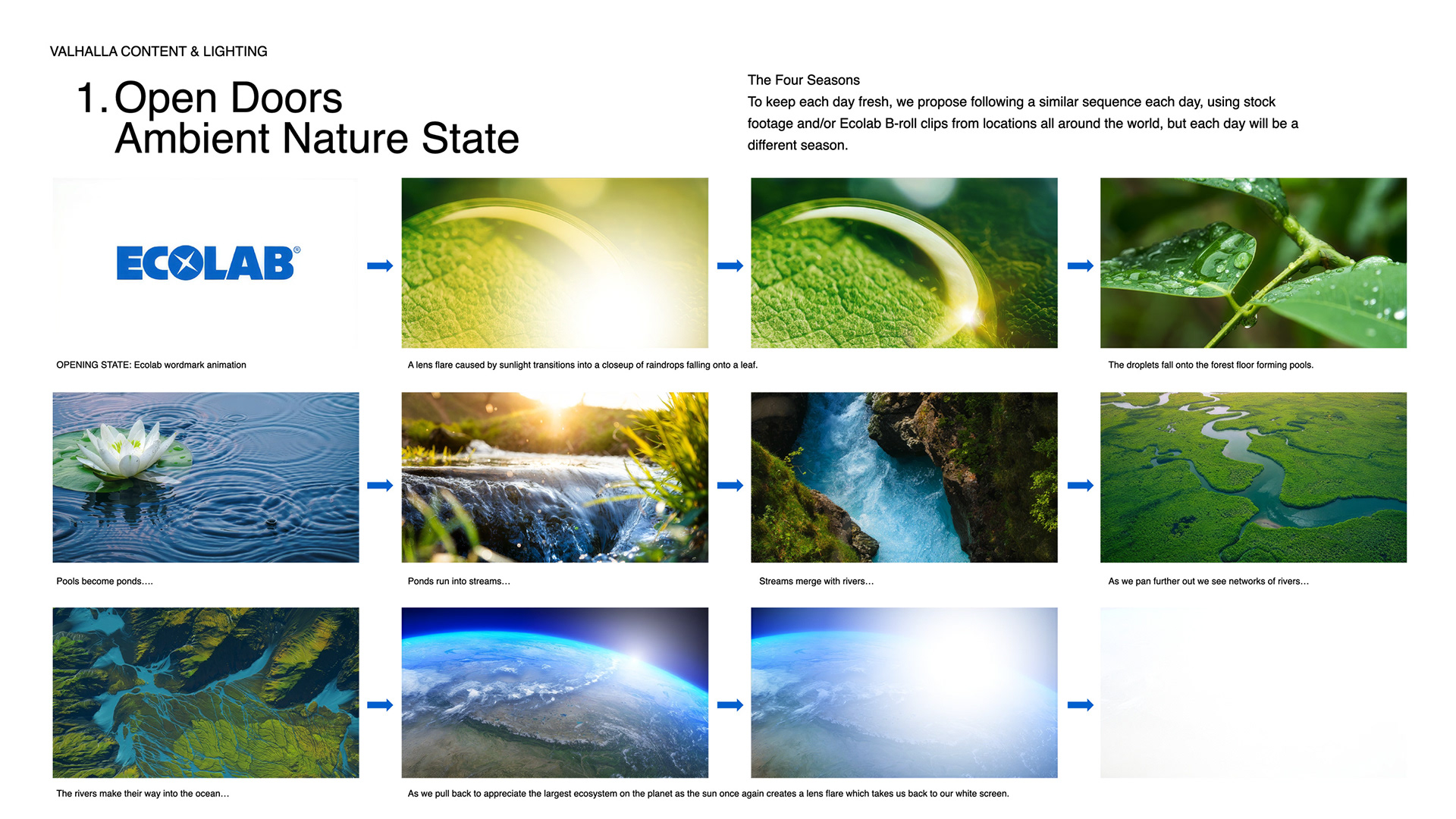 VALHALLA CONTENT & LIGHTING

1. Open Doors
Ambient Nature State

The Four Seasons
To keep each day fresh, we propose following a similar sequence each day, using stock footage and/or Ecolab B-roll clips from locations all around the world, but each day will be a different season.

ECOLAB®

OPENING STATE: Ecolab wordmark animation

A lens flare caused by sunlight transitions into a closeup of raindrops falling onto a leaf.

The droplets fall onto the forest floor forming pools.

Pools become ponds….

Ponds run into streams…

Streams merge with rivers…

As we pan further out we see networks of rivers…

The rivers make their way into the ocean…

As we pull back to appreciate the largest ecosystem on the planet as the sun once again creates a lens flare which takes us back to our white screen.